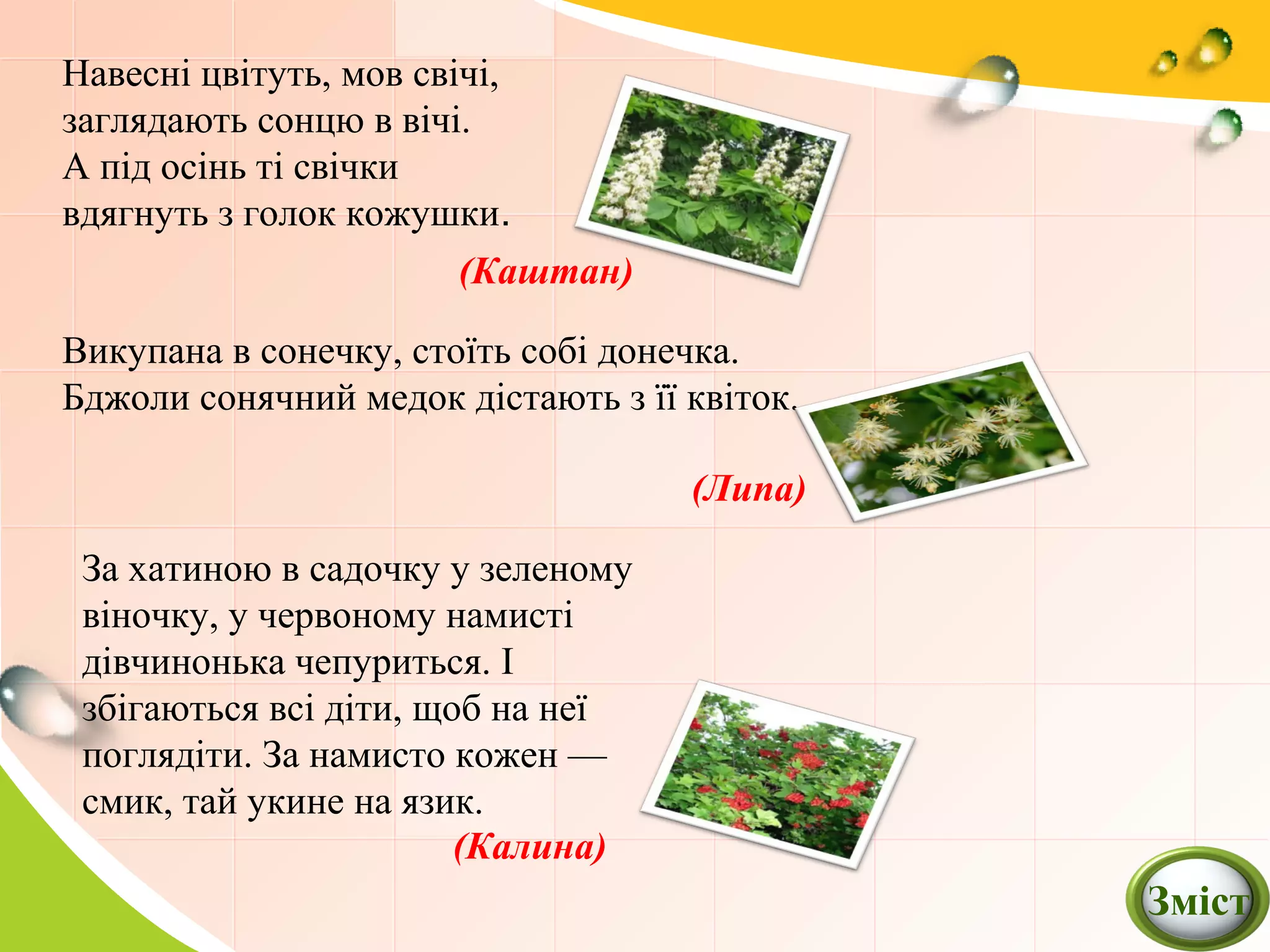 Навесні цвітуть, мов свічі,
заглядають сонцю в вічі.
А під осінь ті свічки
вдягнуть з голок кожушки.

(Каштан)

Викупана в сонечку, стоїть собі донечка.
Бджоли сонячний медок дістають з її квіток.

(Липа)

За хатиною в садочку у зеленому віночку, у червоному намисті дівчинонька чепуриться. І збігаються всі діти, щоб на неї поглядіти. За намисто кожен — смик, тай укине на язик.

(Калина)

Зміст